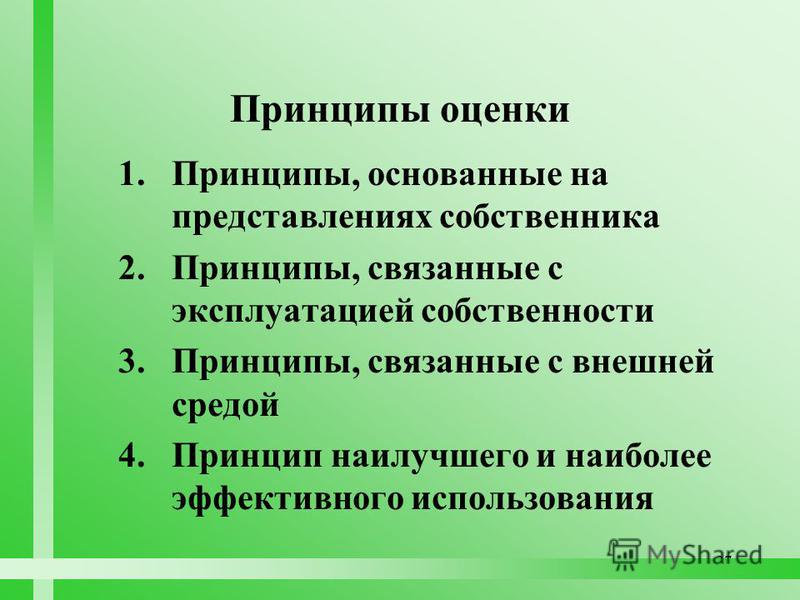 Принципы оценки

1. Принципы, основанные на представлениях собственника
2. Принципы, связанные с эксплуатацией собственности
3. Принципы, связанные с внешней средой
4. Принцип наилучшего и наиболее эффективного использования

MyShared